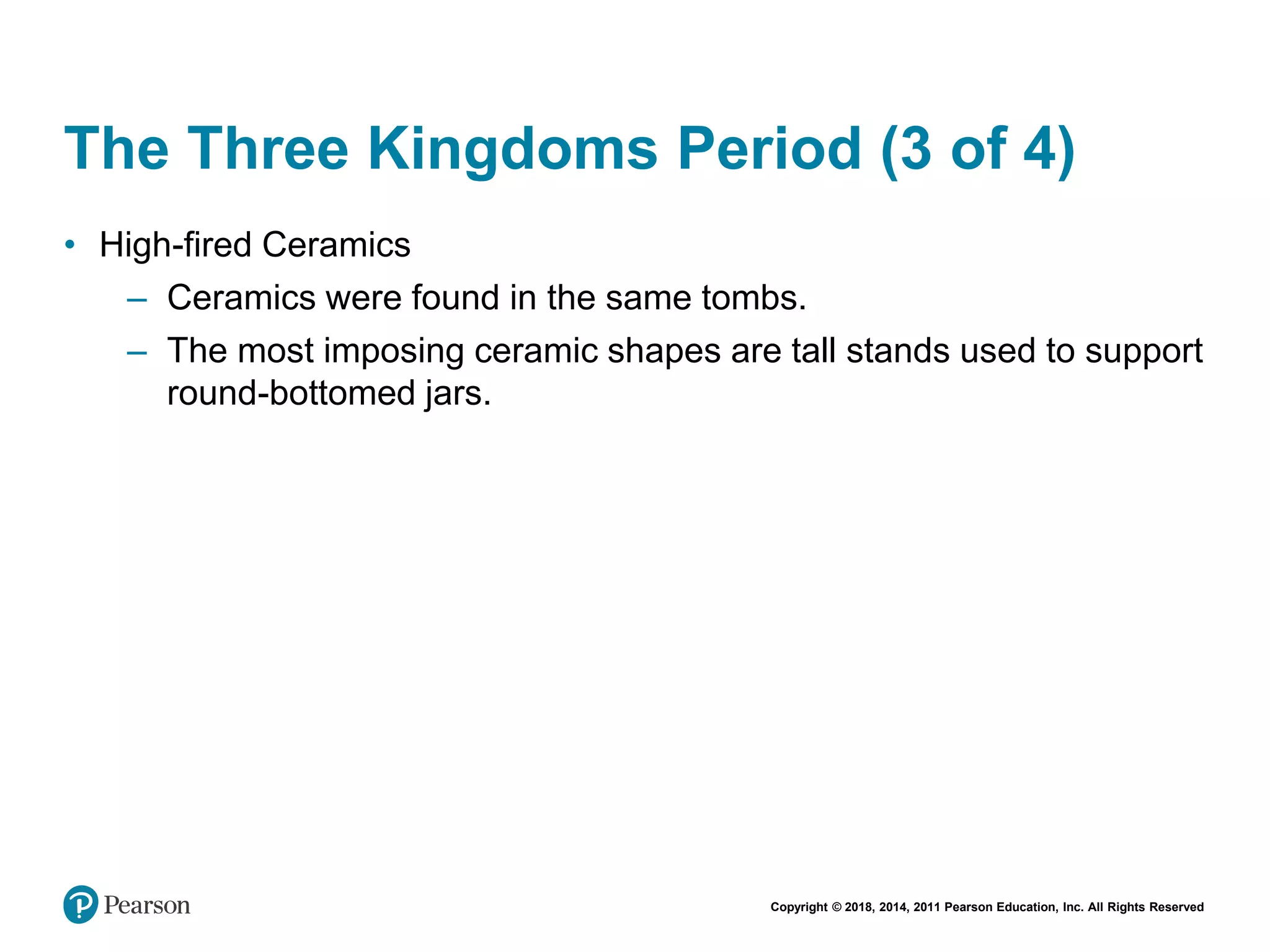 The Three Kingdoms Period (3 of 4)

• High-fired Ceramics
– Ceramics were found in the same tombs.
– The most imposing ceramic shapes are tall stands used to support round-bottomed jars.

Pearson

Copyright © 2018, 2014, 2011 Pearson Education, Inc. All Rights Reserved